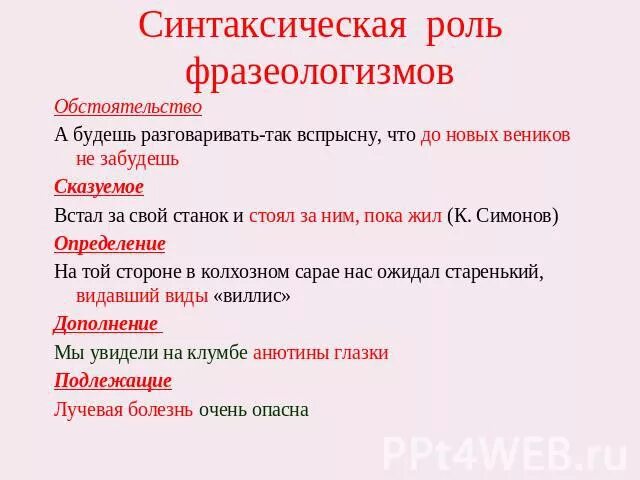 Синтаксическая роль фразеологизмов

Обстоятельство

А будешь разговаривать-так вспрысну, что до новых веников не забудешь

Сказуемое

Встал за свой станок и стоял за ним, пока жил (К. Симонов)

Определение

На той стороне в колхозном сарае нас ожидал старенький, видавший виды «виллис»

Дополнение

Мы увидели на клумбе анютины глазки

Подлежащие

Лучевая болезнь очень опасна

PPt4WEB.ru